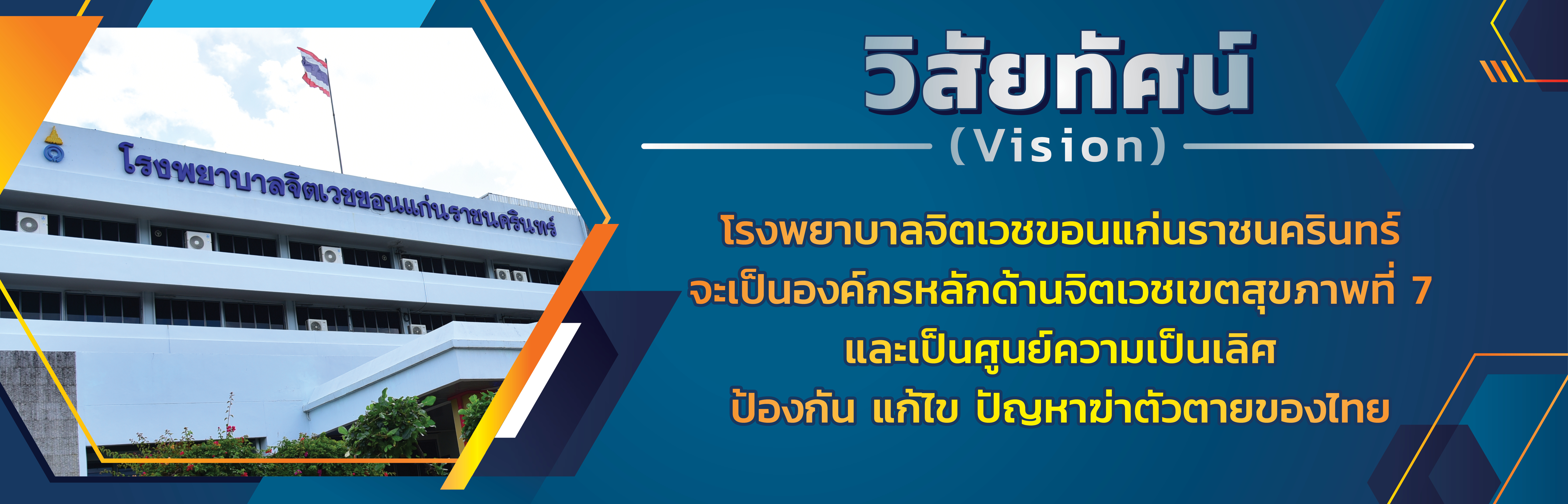 โรงพยาบาลจิตเวชขอนแก่นราชนครินทร์

วิสัยทัศน์
(Vision)

โรงพยาบาลจิตเวชขอนแก่นราชนครินทร์
จะเป็นองค์กรหลักด้านจิตเวชเขตสุขภาพที่ 7
และเป็นศูนย์ความเป็นเลิศ
ป้องกัน แก้ไข ปัญหาฆ่าตัวตายของไทย